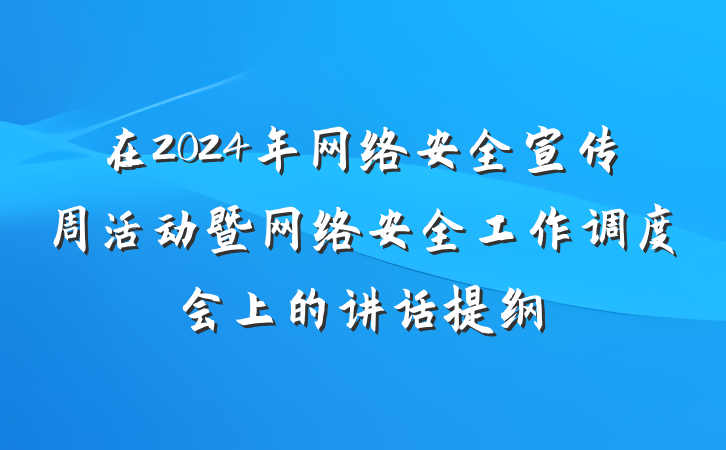 在2024年网络安全宣传周活动暨网络安全工作调度会上的讲话提纲